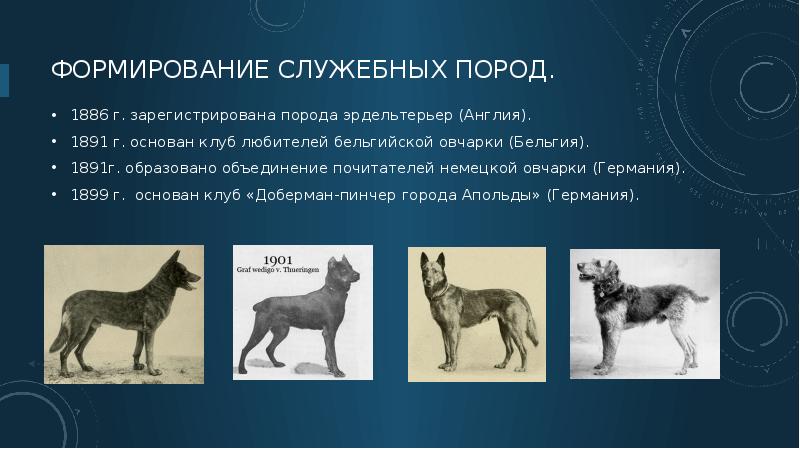 ФОРМИРОВАНИЕ СЛУЖЕБНЫХ ПОРОД.

• 1886 г. зарегистрирована порода эрдельтерьер (Англия).
• 1891 г. основан клуб любителей бельгийской овчарки (Бельгия).
• 1891г. образовано объединение почитателей немецкой овчарки (Германия).
• 1899 г. основан клуб «Доберман-пинчер города Апольды» (Германия).

1901
Graf wedigo v. Thueringen